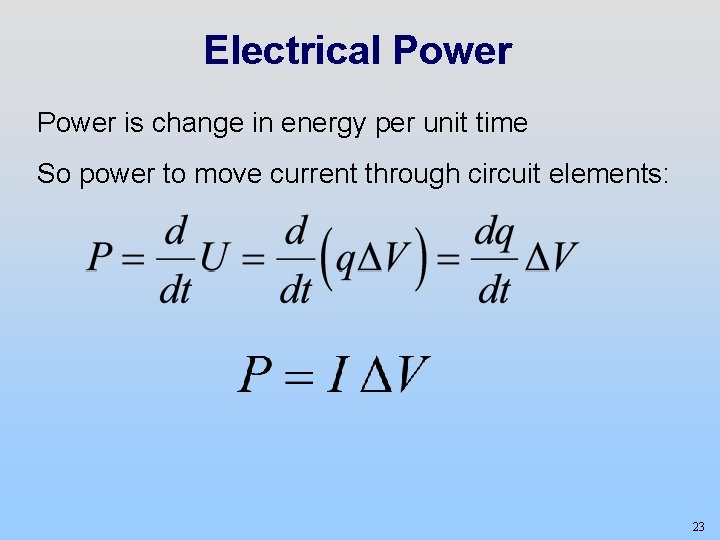 Electrical Power

Power is change in energy per unit time

So power to move current through circuit elements:

$P = \frac{d}{dt}U = \frac{d}{dt}\left(q\Delta V\right) = \frac{dq}{dt}\Delta V$

$P = I\,\Delta V$

23